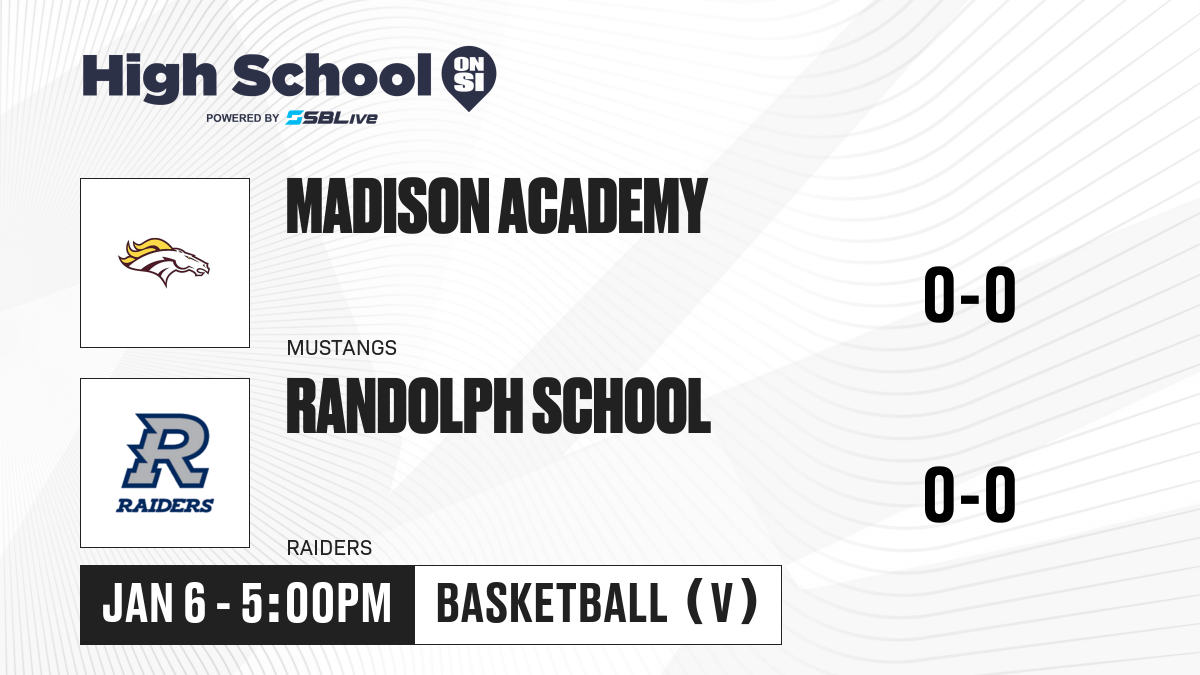 High School ON SI
POWERED BY SBLive

MADISON ACADEMY
MUSTANGS
0-0

R
RAIDERS
RANDOLPH SCHOOL
RAIDERS
0-0

JAN 6 - 5:00PM
BASKETBALL (V)